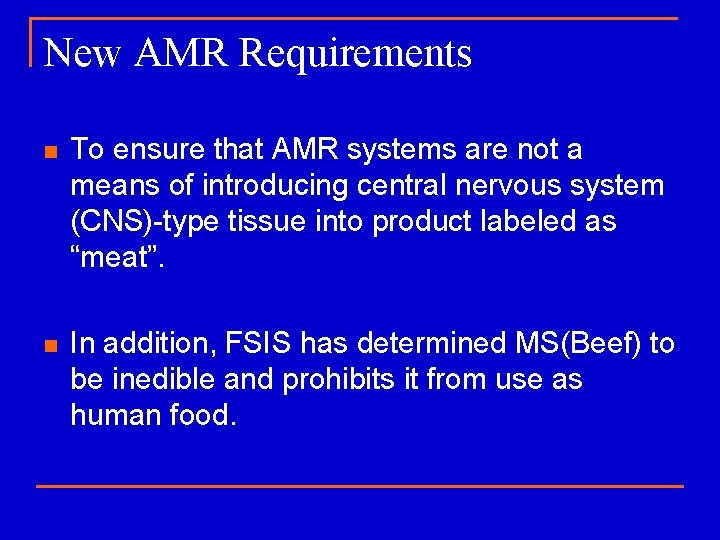 New AMR Requirements

To ensure that AMR systems are not a means of introducing central nervous system (CNS)-type tissue into product labeled as “meat”.

In addition, FSIS has determined MS(Beef) to be inedible and prohibits it from use as human food.